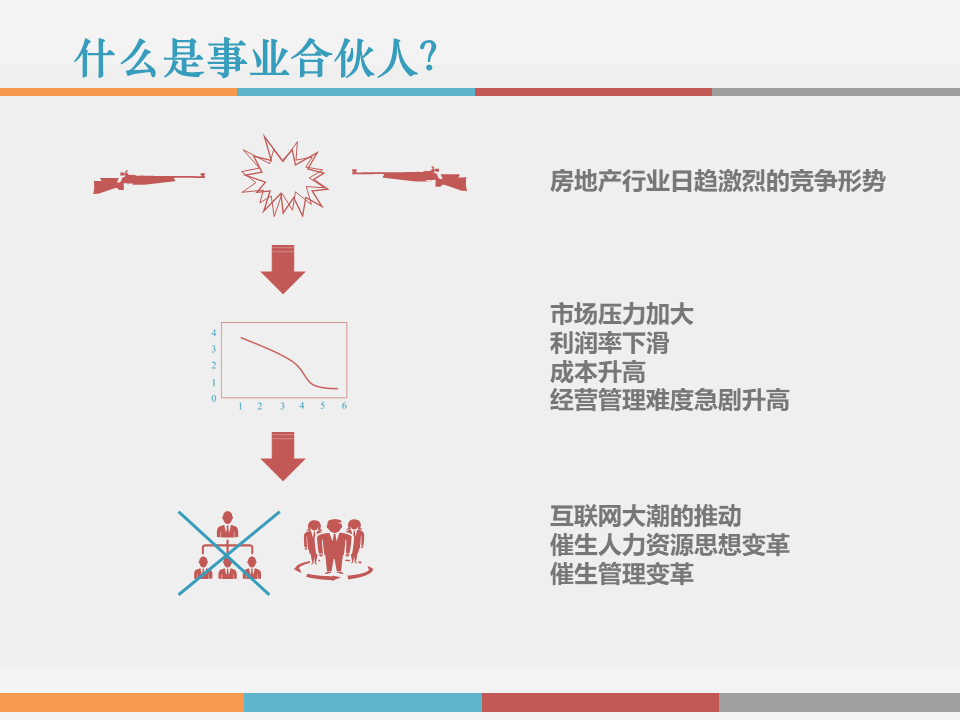 什么是事业合伙人?

房地产行业日趋激烈的竞争形势

4
3
2
1
0
1 2 3 4 5 6

市场压力加大
利润率下滑
成本升高
经营管理难度急剧升高

互联网大潮的推动
催生人力资源思想变革
催生管理变革